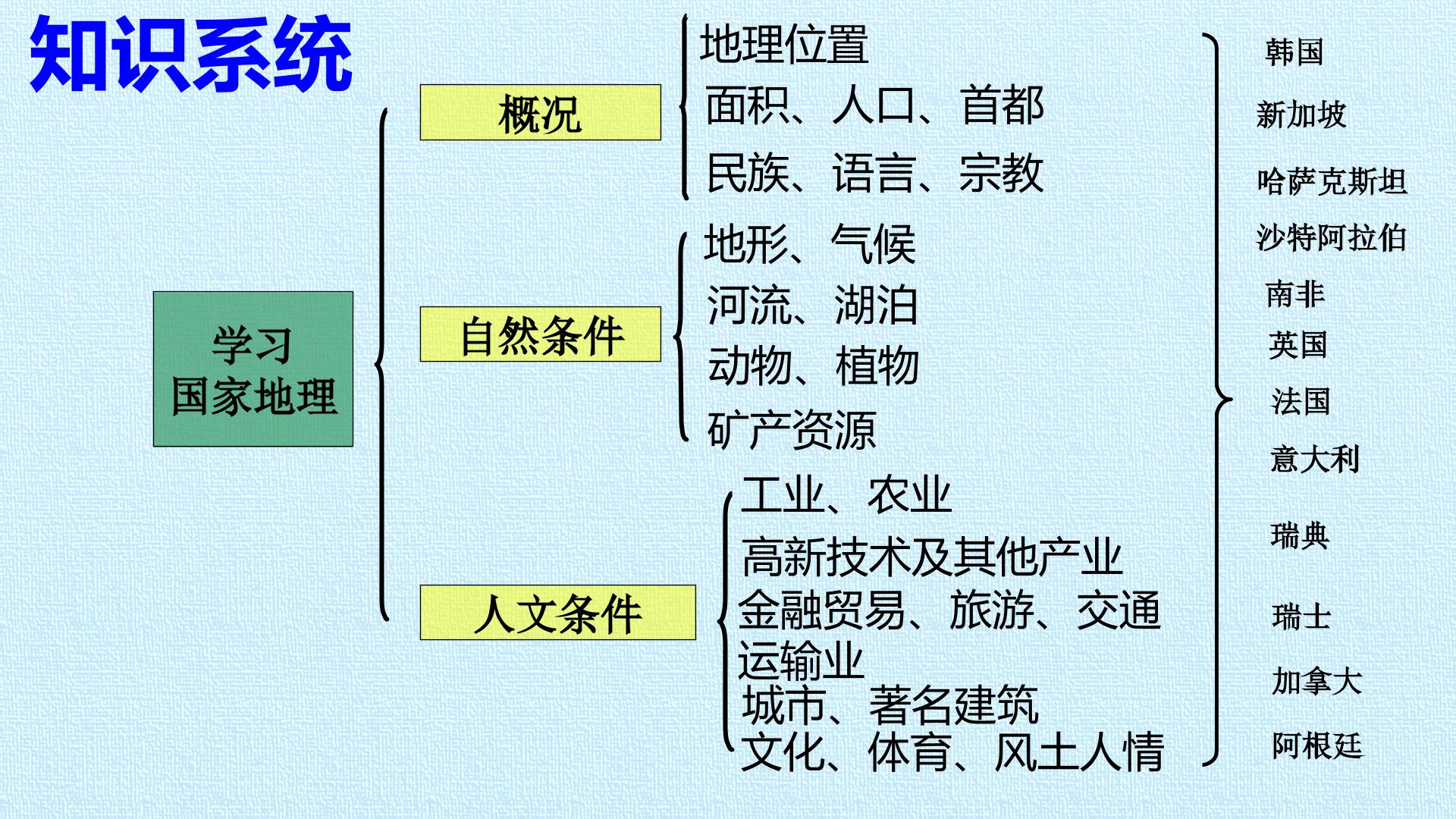 知识系统

学习
国家地理

概况

地理位置
面积、人口、首都
民族、语言、宗教

自然条件

地形、气候
河流、湖泊
动物、植物
矿产资源

人文条件

工业、农业
高新技术及其他产业
金融贸易、旅游、交通运输业
城市、著名建筑
文化、体育、风土人情

韩国
新加坡
哈萨克斯坦
沙特阿拉伯
南非
英国
法国
意大利
瑞典
瑞士
加拿大
阿根廷